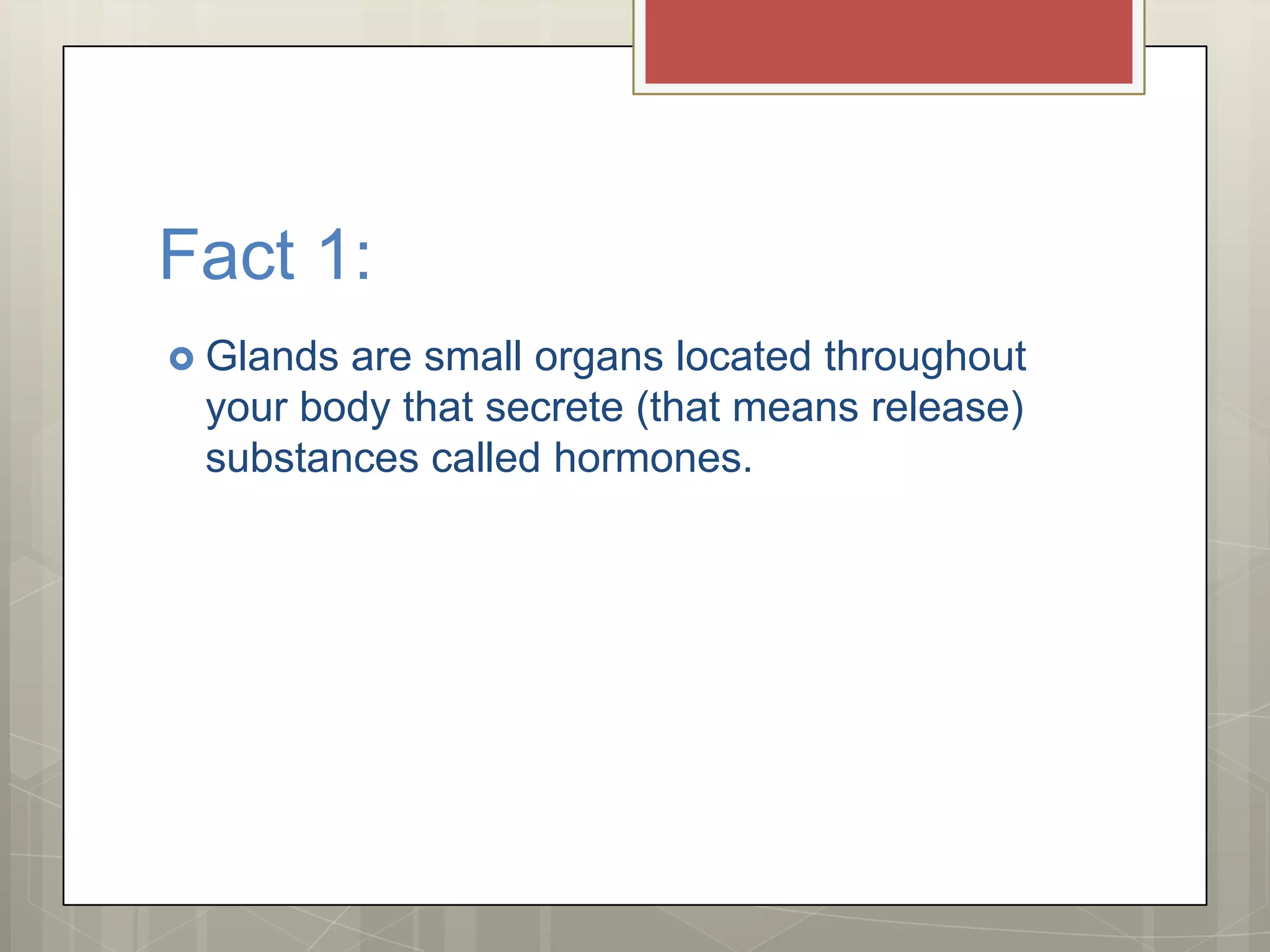 Fact 1:

Glands are small organs located throughout your body that secrete (that means release) substances called hormones.